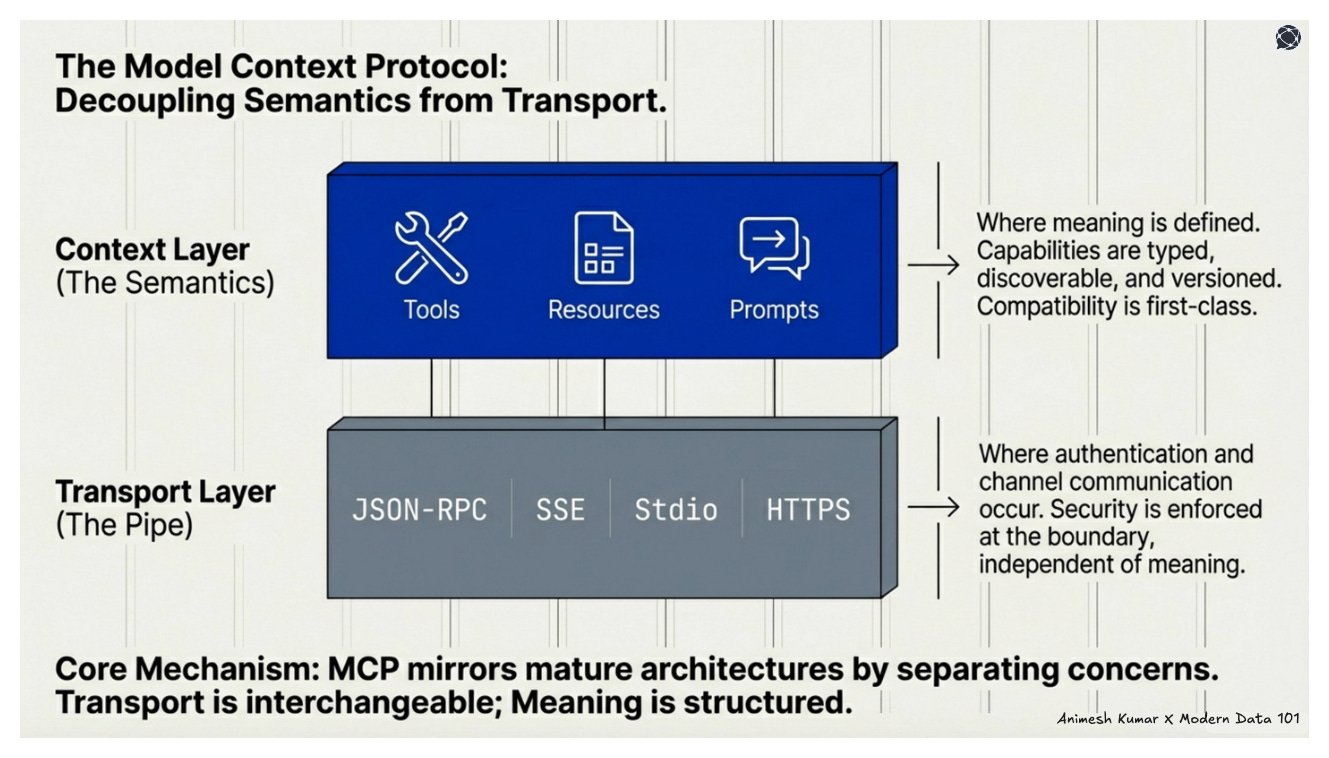 The Model Context Protocol:
Decoupling Semantics from Transport.

Context Layer
(The Semantics)

Tools
Resources
Prompts

Where meaning is defined. Capabilities are typed, discoverable, and versioned. Compatibility is first-class.

Transport Layer
(The Pipe)

JSON-RPC
SSE
Stdio
HTTPS

Where authentication and channel communication occur. Security is enforced at the boundary, independent of meaning.

Core Mechanism: MCP mirrors mature architectures by separating concerns. Transport is interchangeable; Meaning is structured.

Animesh Kumar X Modern Data 101